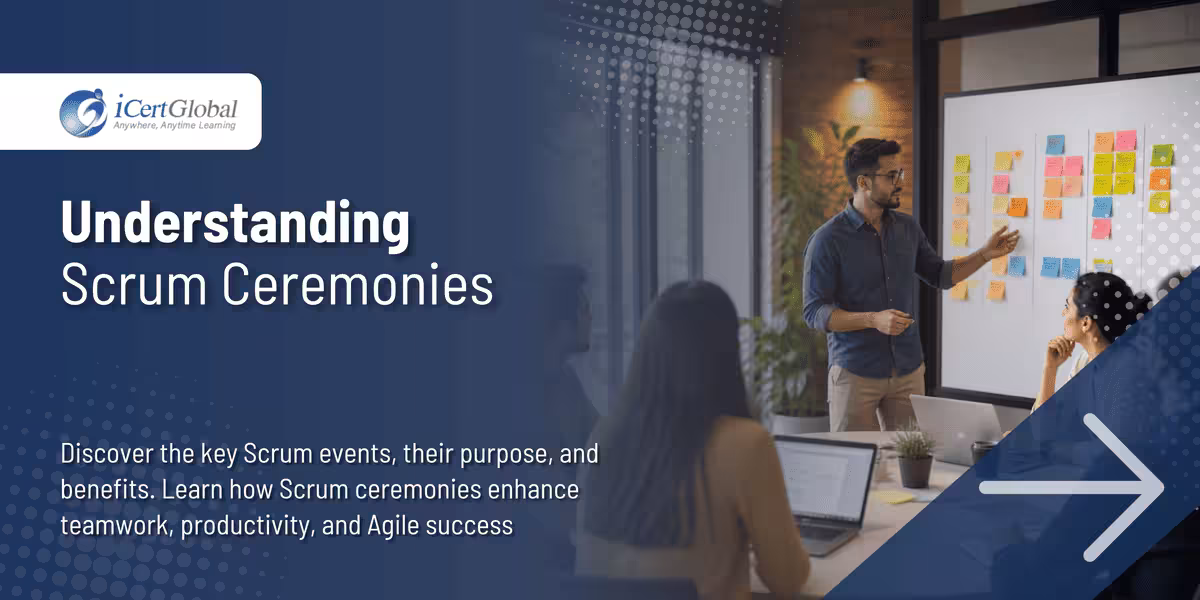 iCertGlobal
Anywhere, Anytime Learning

Understanding
Scrum Ceremonies

Discover the key Scrum events, their purpose, and benefits. Learn how Scrum ceremonies enhance teamwork, productivity, and Agile success